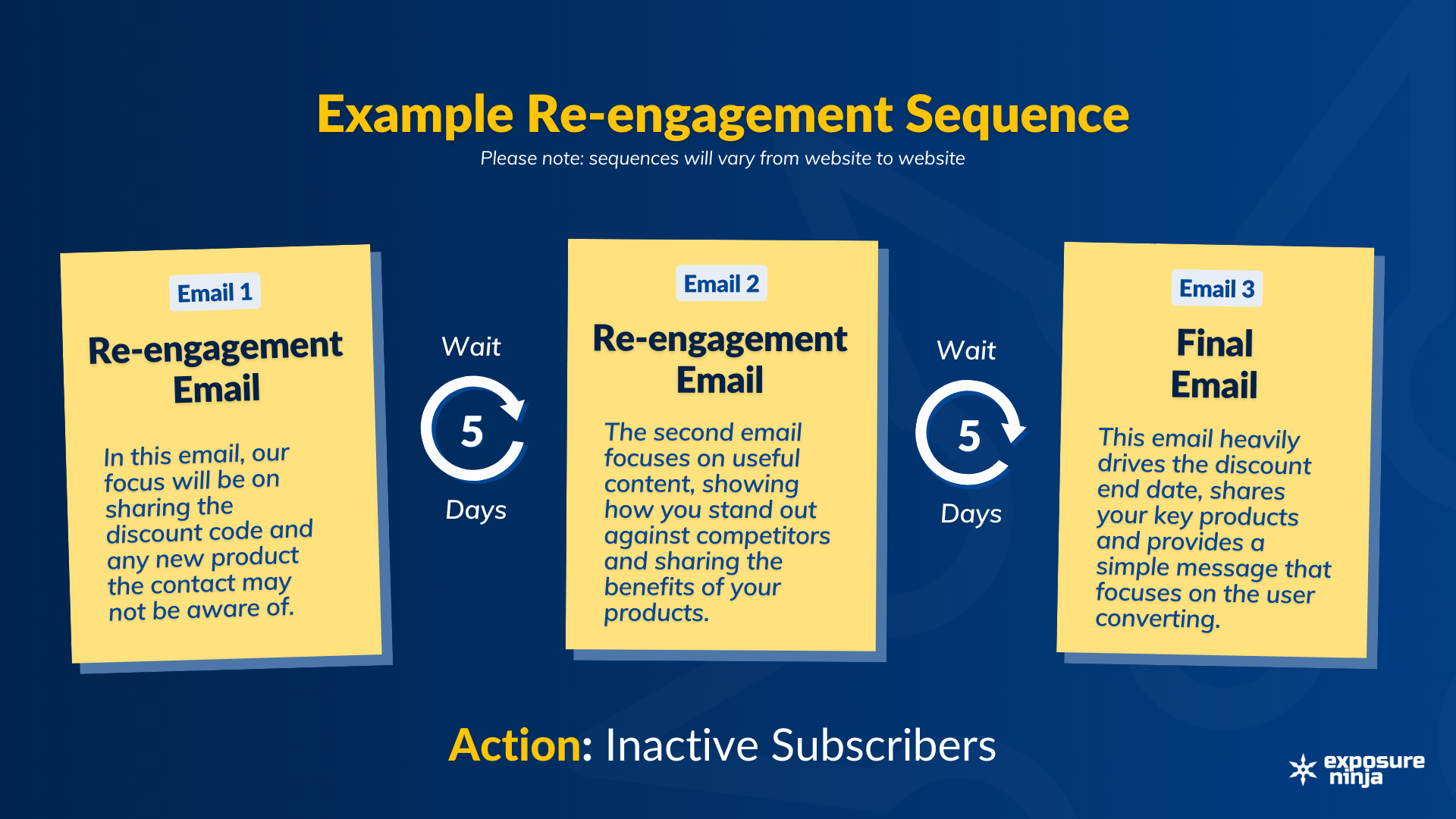 Example Re-engagement Sequence

Please note: sequences will vary from website to website

Email 1

Re-engagement Email

In this email, our focus will be on sharing the discount code and any new product the contact may not be aware of.

Wait

5

Days

Email 2

Re-engagement Email

The second email focuses on useful content, showing how you stand out against competitors and sharing the benefits of your products.

Wait

5

Days

Email 3

Final Email

This email heavily drives the discount end date, shares your key products and provides a simple message that focuses on the user converting.

Action: Inactive Subscribers

exposure ninja